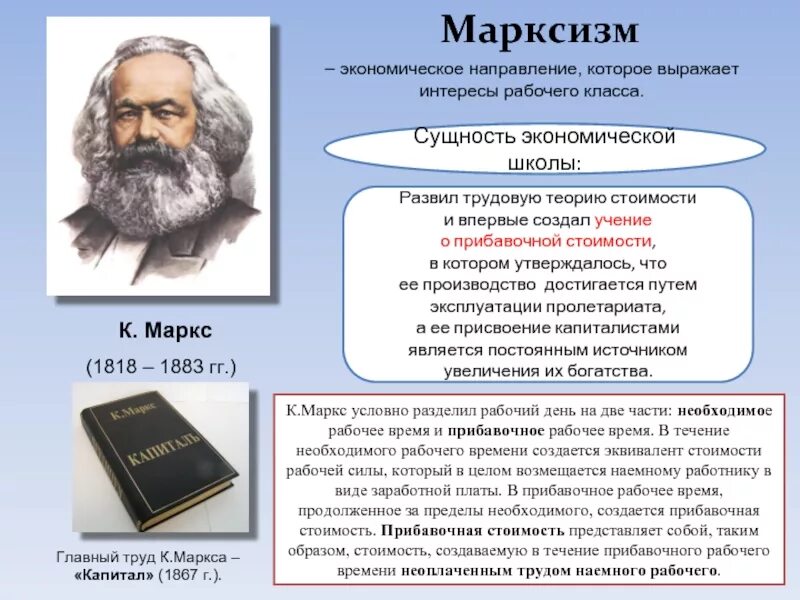 Марксизм

– экономическое направление, которое выражает интересы рабочего класса.

Сущность экономической школы:

Развил трудовую теорию стоимости и впервые создал учение о прибавочной стоимости, в котором утверждалось, что ее производство достигается путем эксплуатации пролетариата, а ее присвоение капиталистами является постоянным источником увеличения их богатства.

К. Маркс

(1818 – 1883 гг.)

К.Маркс

КАПИТАЛЪ

Главный труд К.Маркса – «Капитал» (1867 г.).

К.Маркс условно разделил рабочий день на две части: необходимое рабочее время и прибавочное рабочее время. В течение необходимого рабочего времени создается эквивалент стоимости рабочей силы, который в целом возмещается наемному работнику в виде заработной платы. В прибавочное рабочее время, продолженное за пределы необходимого, создается прибавочная стоимость. Прибавочная стоимость представляет собой, таким образом, стоимость, создаваемую в течение прибавочного рабочего времени неоплаченным трудом наемного рабочего.